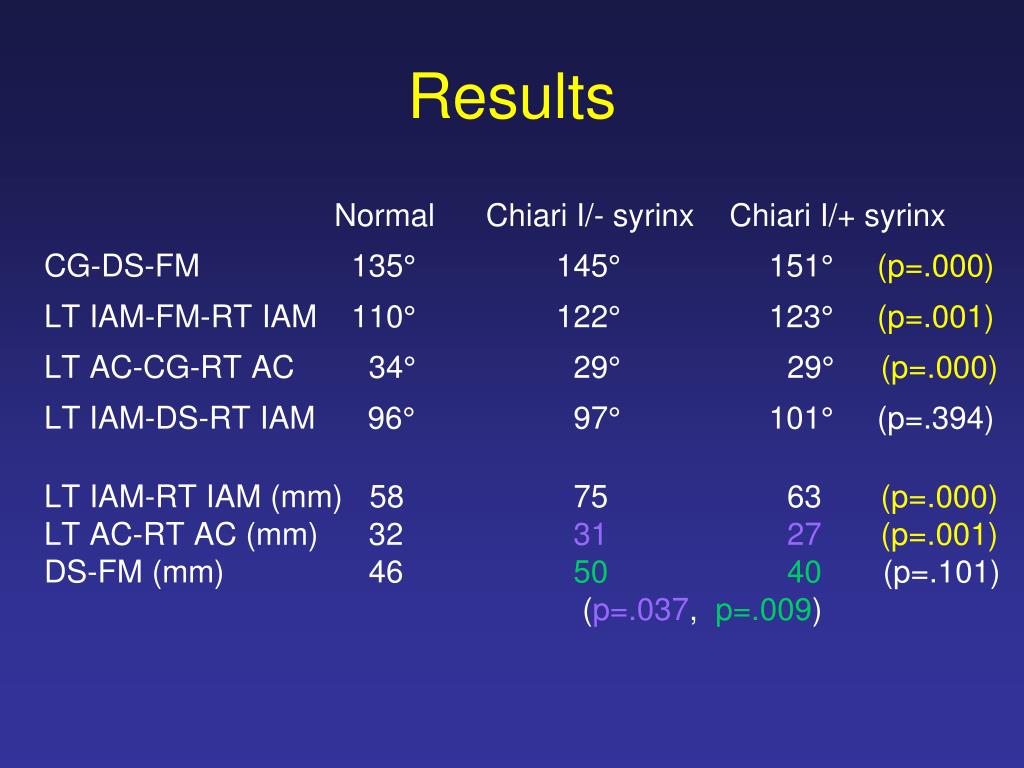 Results

| | Normal | Chiari I/- syrinx | Chiari I/+ syrinx | |
|---|---|---|---|---|
| CG-DS-FM | 135° | 145° | 151° | (p=.000) |
| LT IAM-FM-RT IAM | 110° | 122° | 123° | (p=.001) |
| LT AC-CG-RT AC | 34° | 29° | 29° | (p=.000) |
| LT IAM-DS-RT IAM | 96° | 97° | 101° | (p=.394) |
| LT IAM-RT IAM (mm) | 58 | 75 | 63 | (p=.000) |
| LT AC-RT AC (mm) | 32 | 31 | 27 | (p=.001) |
| DS-FM (mm) | 46 | 50 | 40 | (p=.101) |

(p=.037, p=.009)